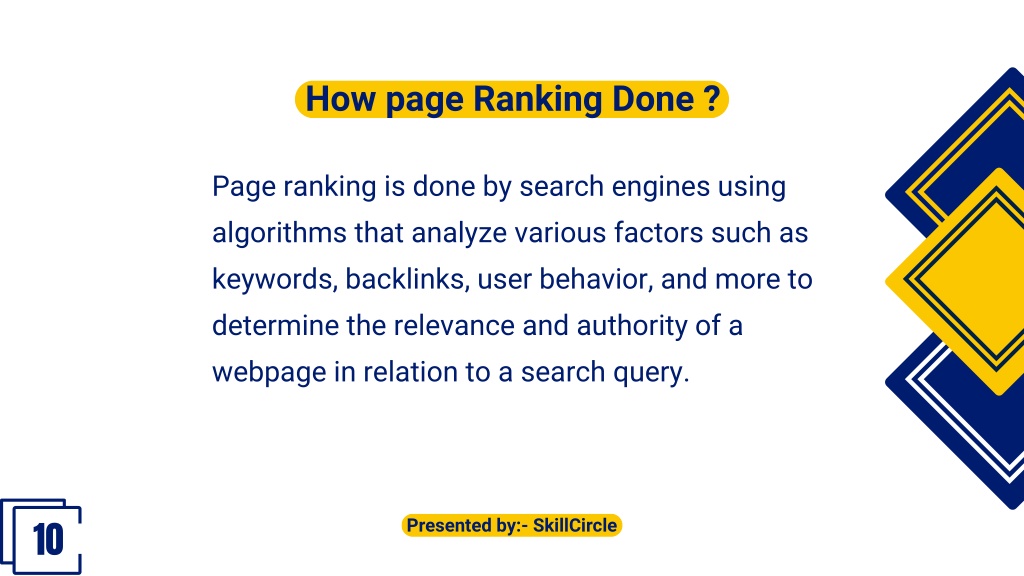 How page Ranking Done ?

Page ranking is done by search engines using algorithms that analyze various factors such as keywords, backlinks, user behavior, and more to determine the relevance and authority of a webpage in relation to a search query.

10

Presented by:- SkillCircle